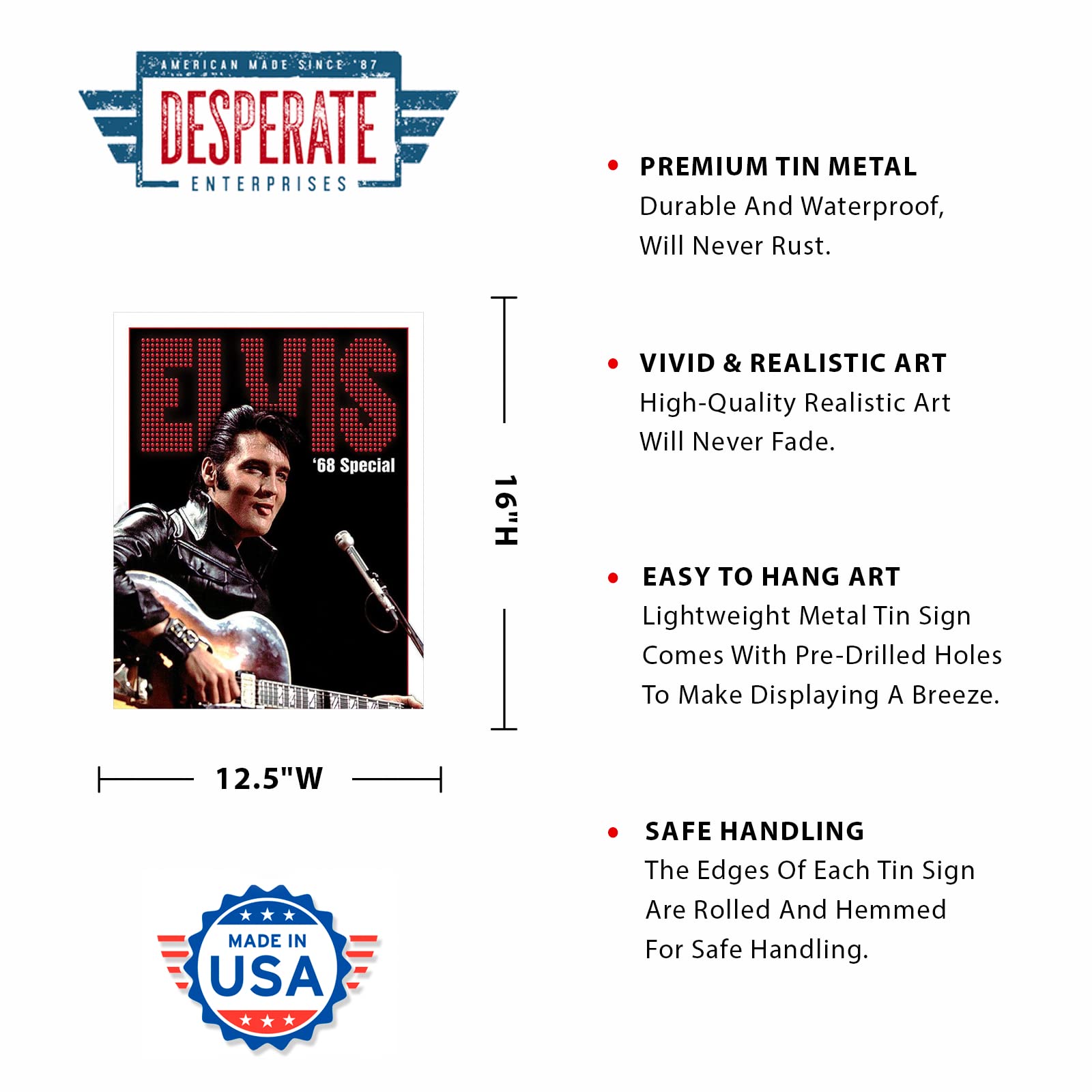 AMERICAN MADE SINCE '87
DESPERATE
ENTERPRISES

ELVIS
'68 Special

16"H

12.5"W

MADE IN
USA

• PREMIUM TIN METAL
Durable And Waterproof, Will Never Rust.

• VIVID & REALISTIC ART
High-Quality Realistic Art Will Never Fade.

• EASY TO HANG ART
Lightweight Metal Tin Sign Comes With Pre-Drilled Holes To Make Displaying A Breeze.

• SAFE HANDLING
The Edges Of Each Tin Sign Are Rolled And Hemmed For Safe Handling.